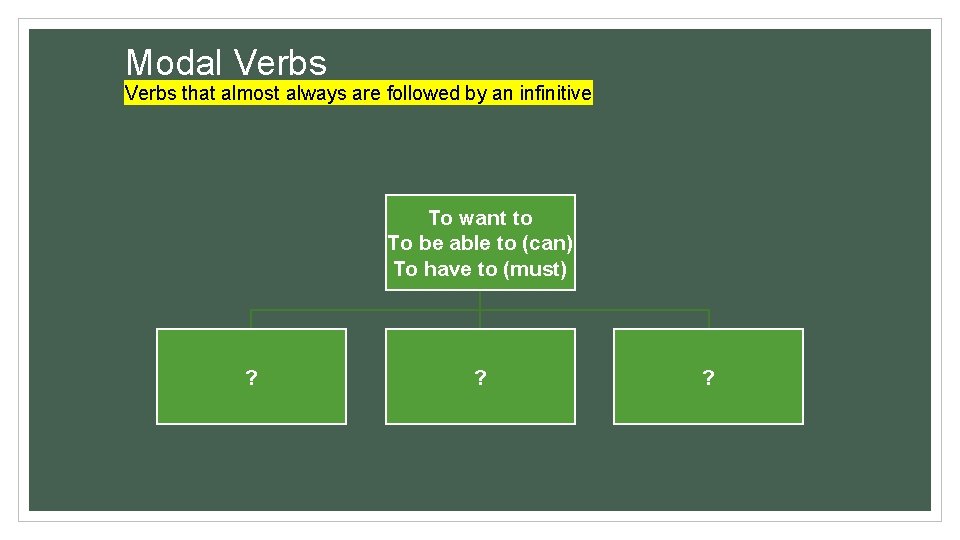 Modal Verbs

Verbs that almost always are followed by an infinitive

To want to
To be able to (can)
To have to (must)

?

?

?